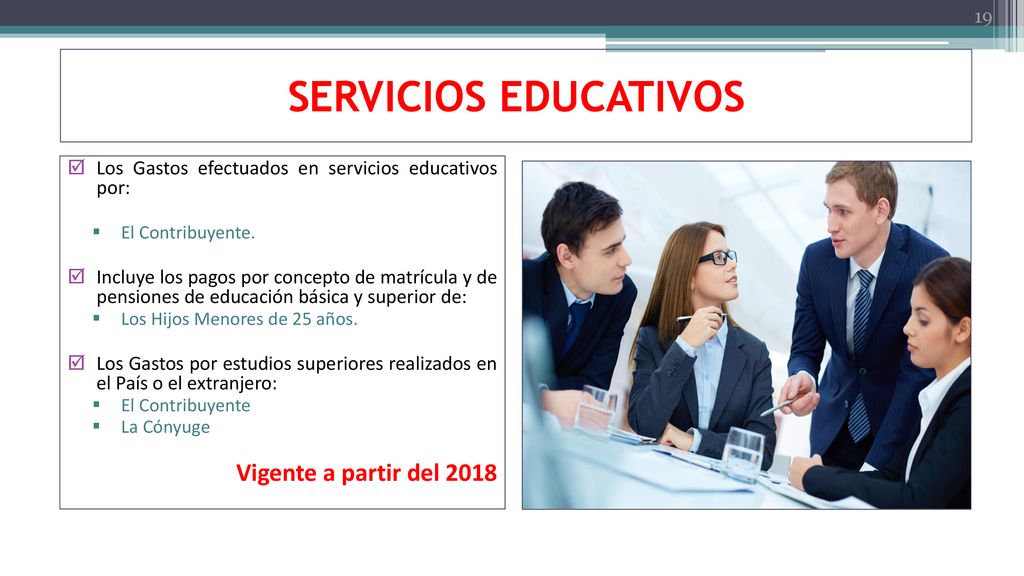 19

SERVICIOS EDUCATIVOS

Los Gastos efectuados en servicios educativos por:

El Contribuyente.

Incluye los pagos por concepto de matrícula y de pensiones de educación básica y superior de:

Los Hijos Menores de 25 años.

Los Gastos por estudios superiores realizados en el País o el extranjero:

El Contribuyente

La Cónyuge

Vigente a partir del 2018